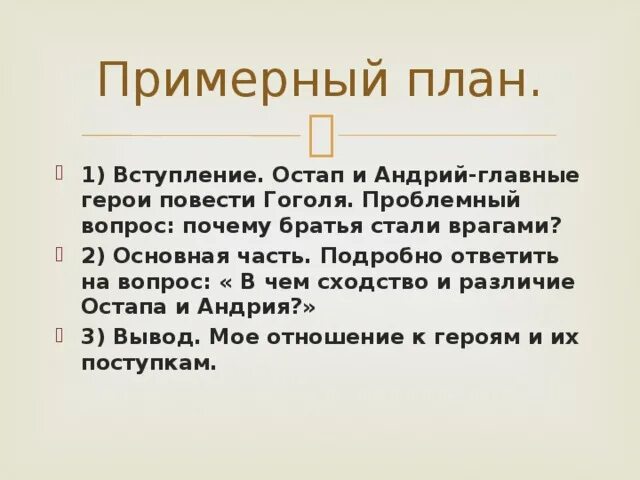 Примерный план.

1) Вступление. Остап и Андрий-главные герои повести Гоголя. Проблемный вопрос: почему братья стали врагами?

2) Основная часть. Подробно ответить на вопрос: « В чем сходство и различие Остапа и Андрия?»

3) Вывод. Мое отношение к героям и их поступкам.